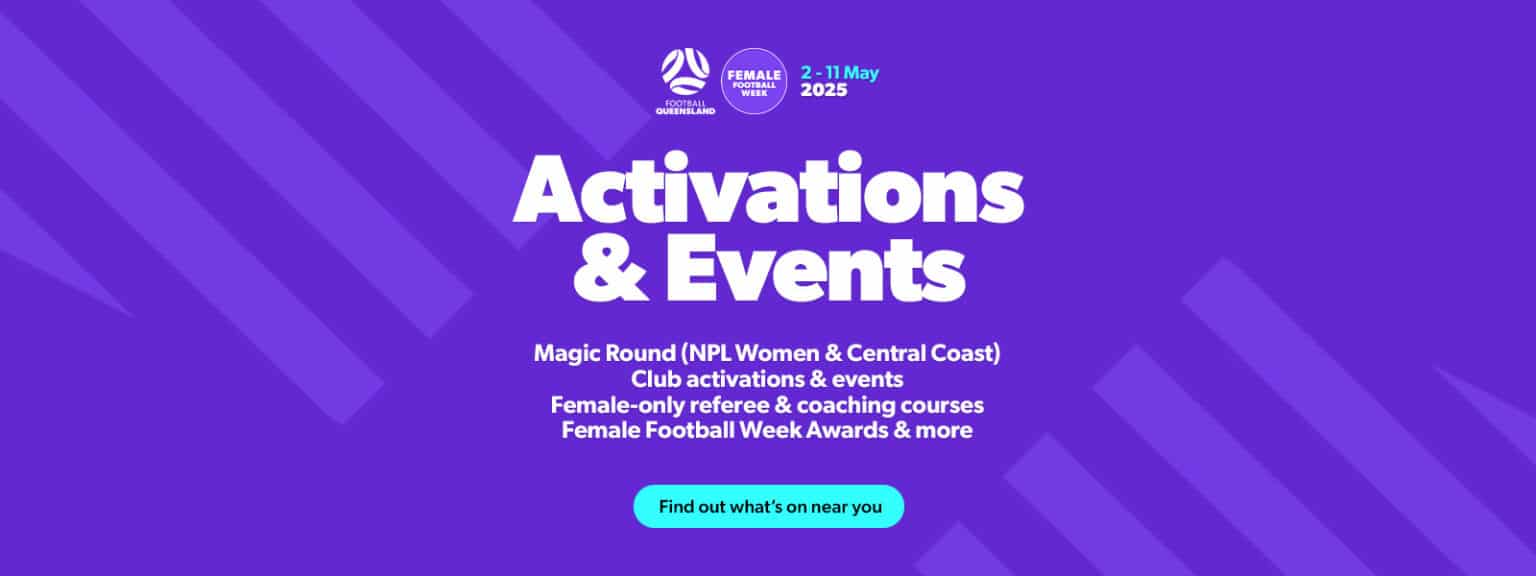 FOOTBALL QUEENSLAND

FEMALE FOOTBALL WEEK

2 - 11 May 2025

Activations & Events

Magic Round (NPL Women & Central Coast)
Club activations & events
Female-only referee & coaching courses
Female Football Week Awards & more

Find out what's on near you